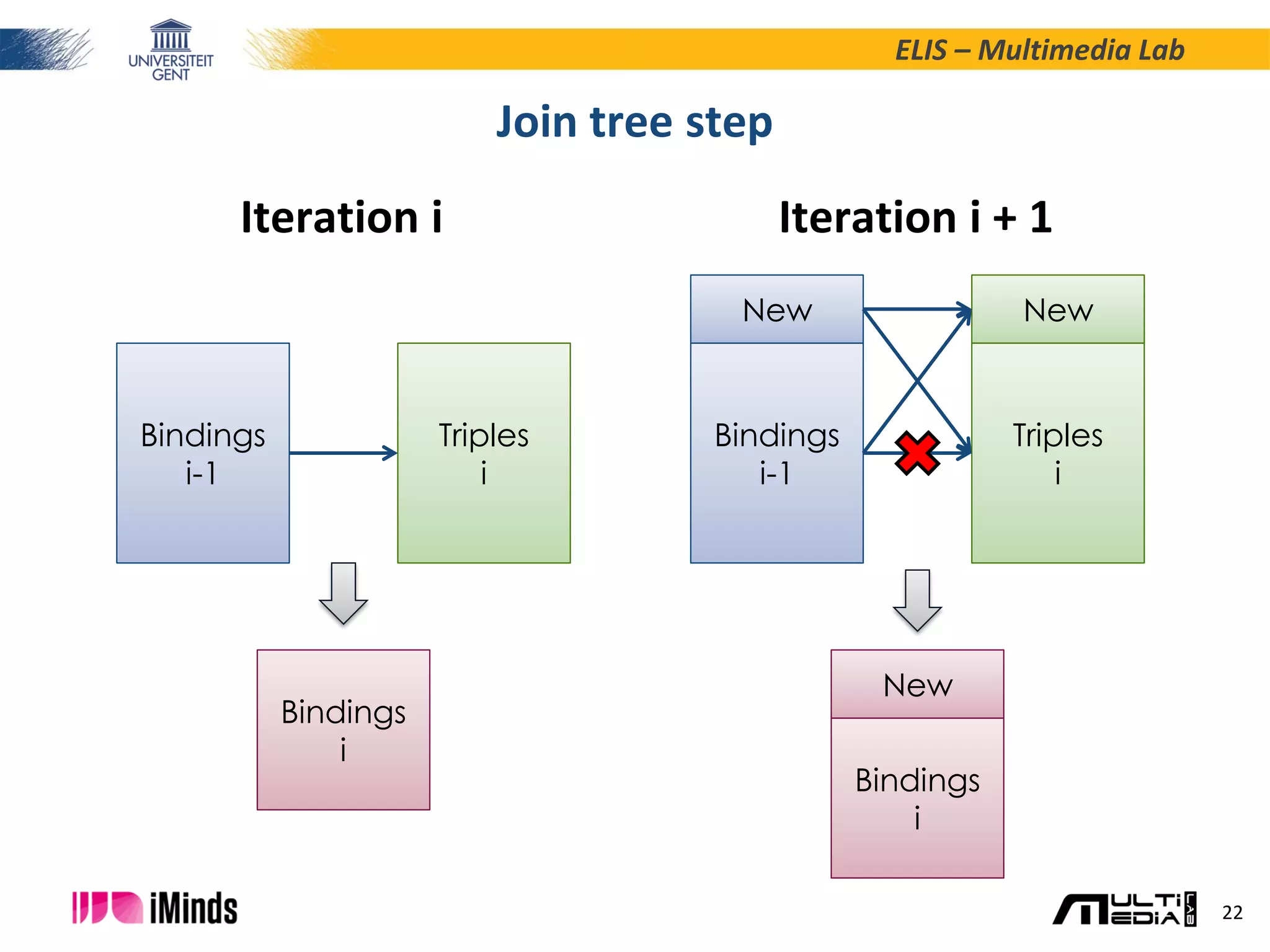 UNIVERSITEIT GENT

ELIS – Multimedia Lab

Join tree step

Iteration i

Bindings
i-1

Triples
i

Bindings
i

Iteration i + 1

New

Bindings
i-1

New

Triples
i

New

Bindings
i

iMinds

MULTIMEDIA LAB

22